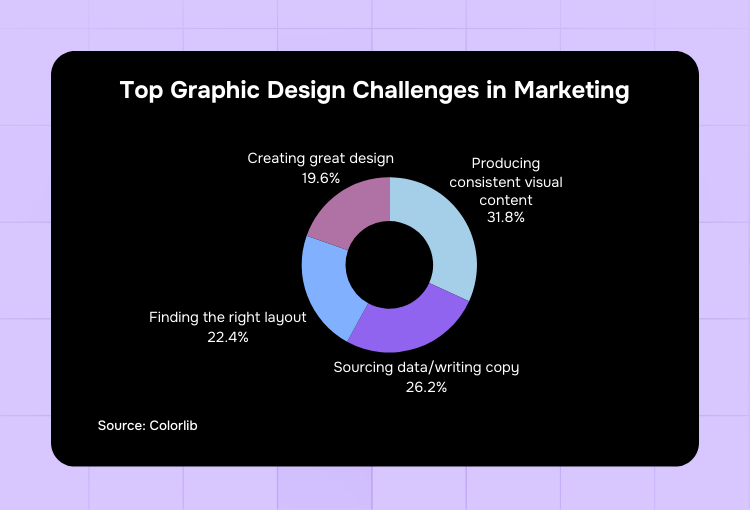 Top Graphic Design Challenges in Marketing

Creating great design
19.6%

Producing consistent visual content
31.8%

Finding the right layout
22.4%

Sourcing data/writing copy
26.2%

Source: Colorlib